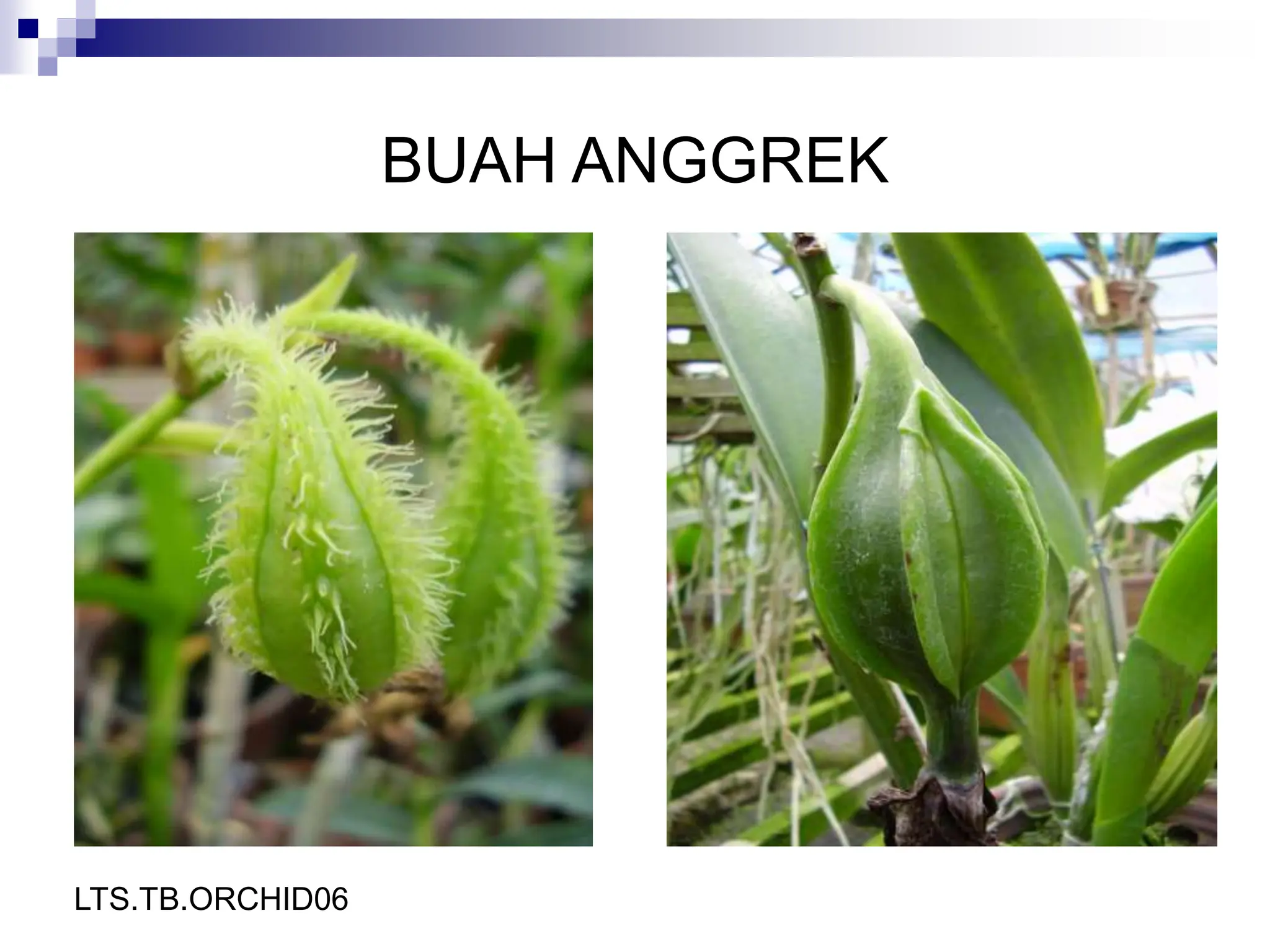 BUAH ANGGREK

LTS.TB.ORCHID06